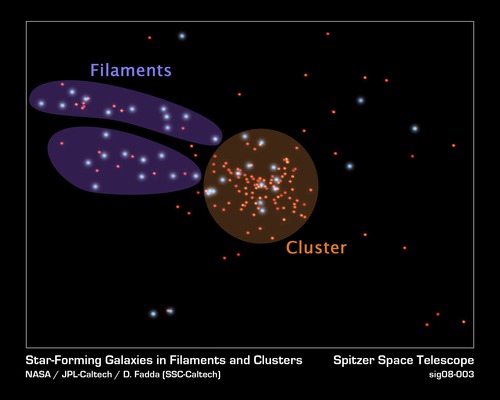 Filaments

Cluster

Star-Forming Galaxies in Filaments and Clusters
NASA / JPL-Caltech / D. Fadda (SSC-Caltech)

Spitzer Space Telescope
sig08-003